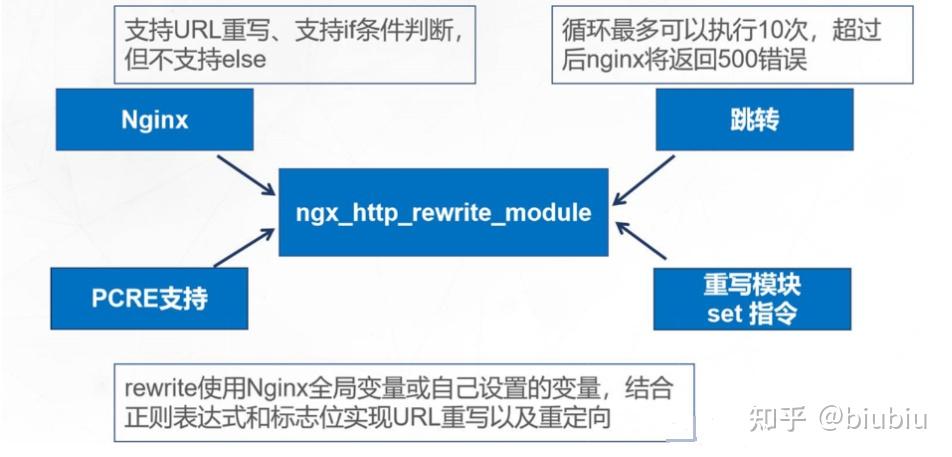 支持URL重写、支持if条件判断，但不支持else

循环最多可以执行10次，超过后nginx将返回500错误

Nginx

跳转

ngx_http_rewrite_module

PCRE支持

重写模块
set 指令

rewrite使用Nginx全局变量或自己设置的变量，结合正则表达式和标志位实现URL重写以及重定向

知乎 @biubiu